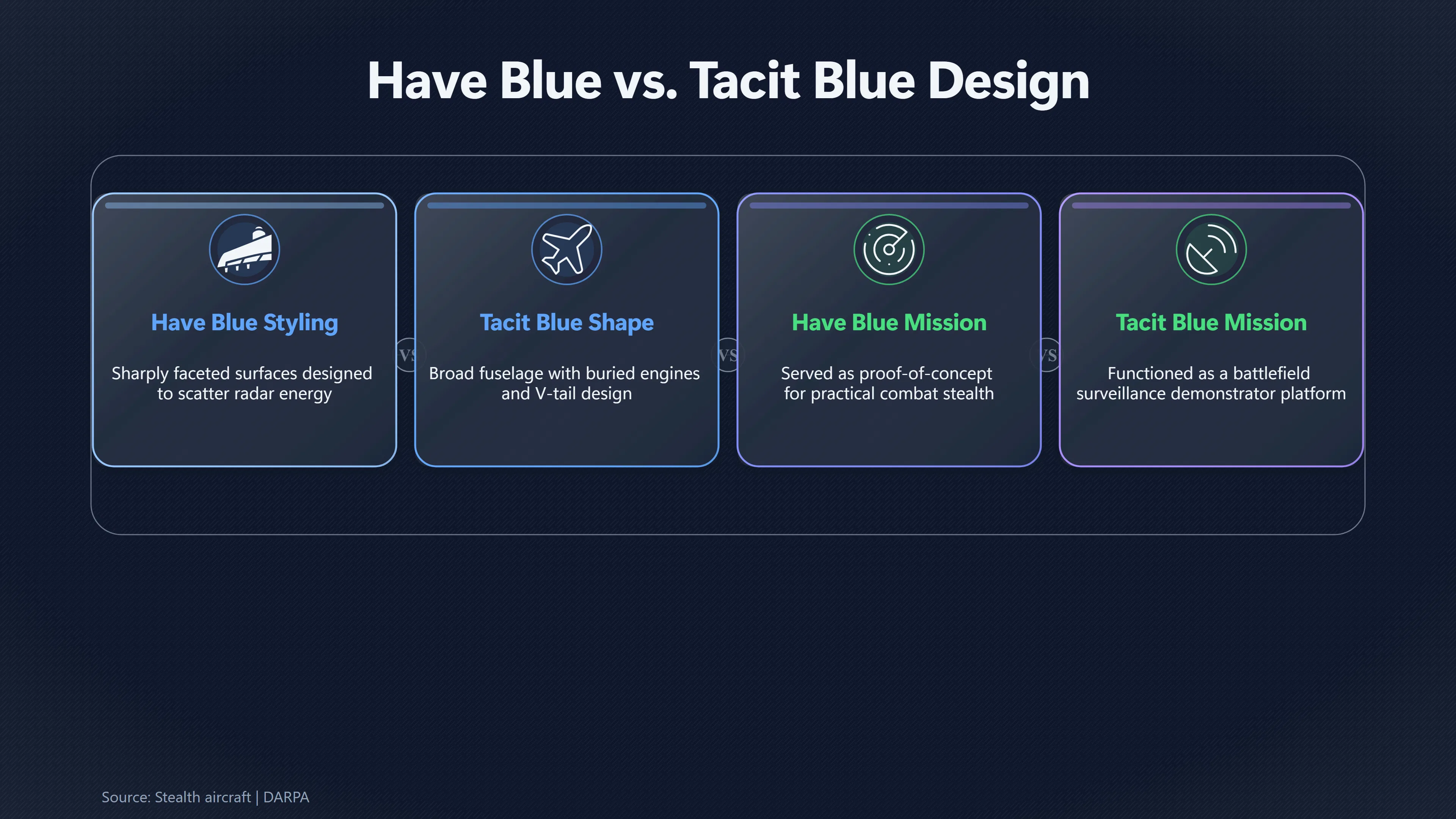 Have Blue vs. Tacit Blue Design

Have Blue Styling

Sharply faceted surfaces designed to scatter radar energy

VS

Tacit Blue Shape

Broad fuselage with buried engines and V-tail design

VS

Have Blue Mission

Served as proof-of-concept for practical combat stealth

VS

Tacit Blue Mission

Functioned as a battlefield surveillance demonstrator platform

Source: Stealth aircraft | DARPA